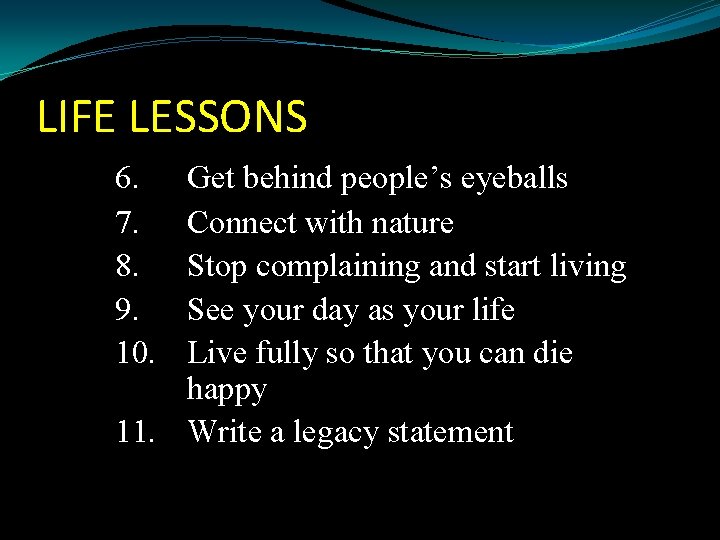 LIFE LESSONS

6. Get behind people’s eyeballs
7. Connect with nature
8. Stop complaining and start living
9. See your day as your life
10. Live fully so that you can die happy
11. Write a legacy statement